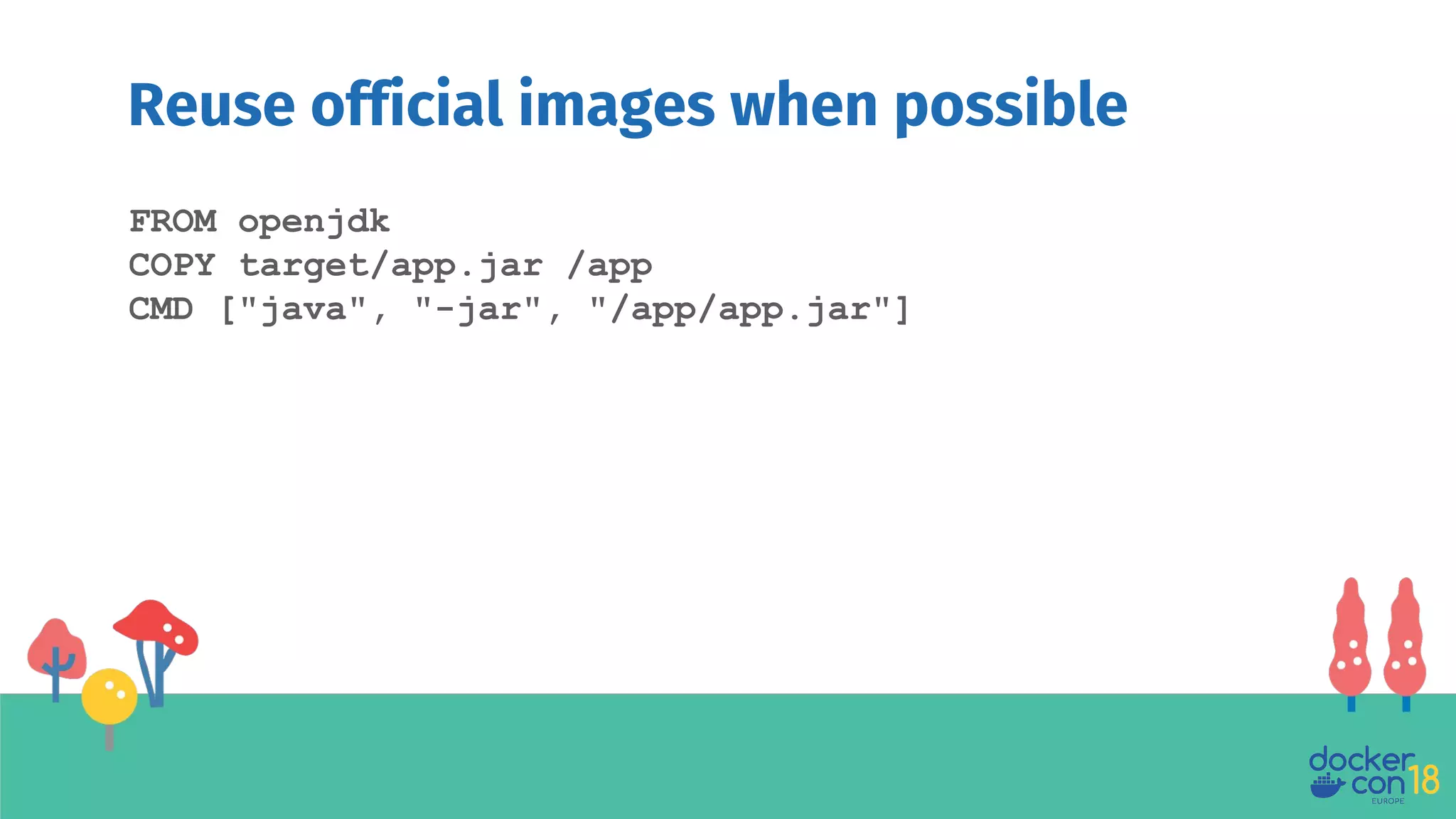 Reuse official images when possible

FROM openjdk
COPY target/app.jar /app
CMD ["java", "-jar", "/app/app.jar"]

docker con 18
EUROPE